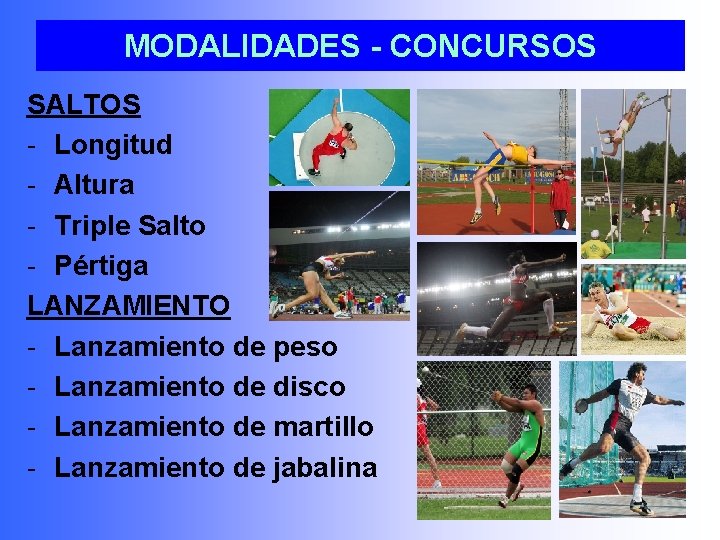 MODALIDADES - CONCURSOS

SALTOS
- Longitud
- Altura
- Triple Salto
- Pértiga

LANZAMIENTO
- Lanzamiento de peso
- Lanzamiento de disco
- Lanzamiento de martillo
- Lanzamiento de jabalina